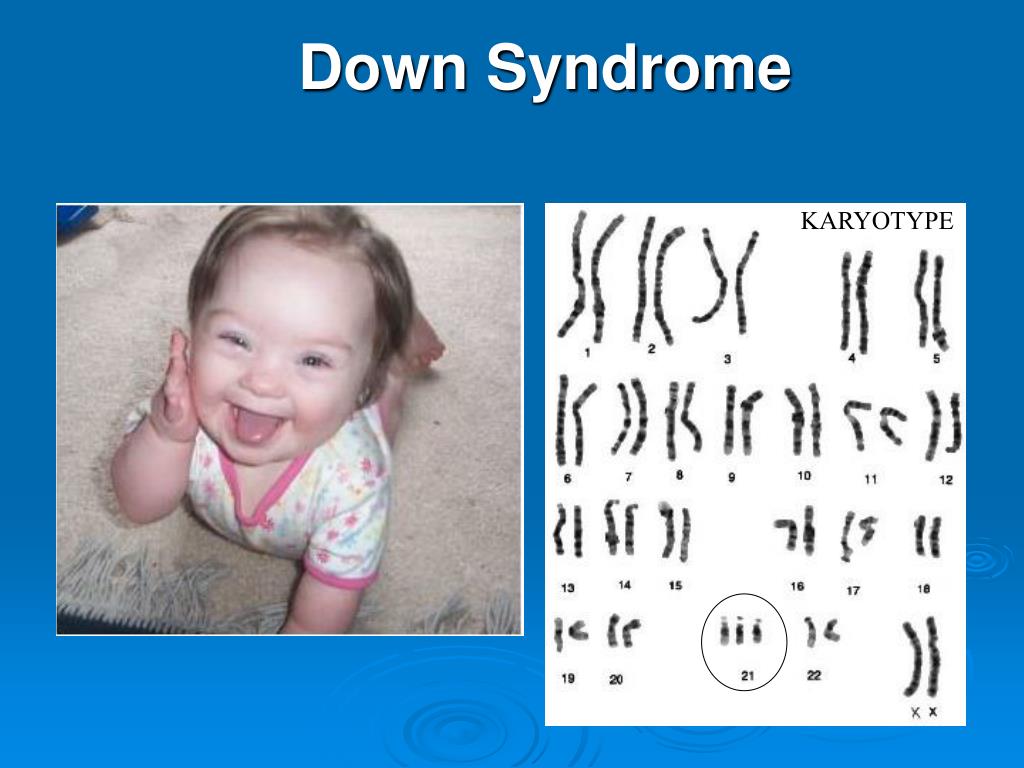 Down Syndrome

KARYOTYPE

1 2 3 4 5

6 7 8 9 10 11 12

13 14 15 16 17 18

19 20 21 22

X X